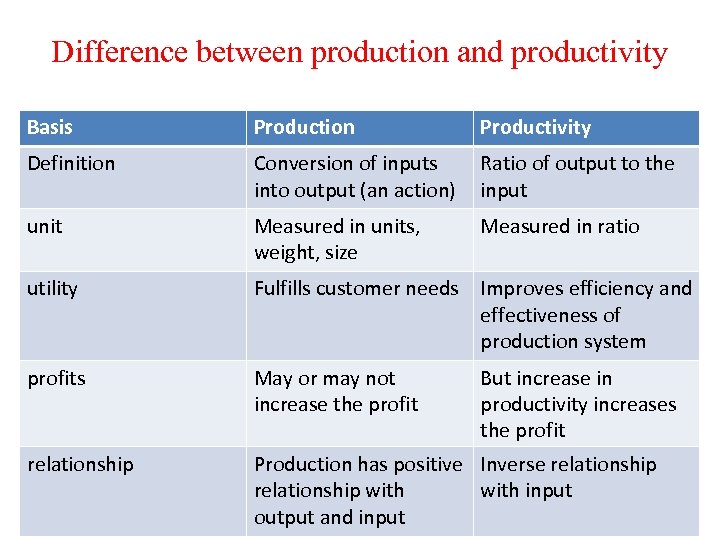 Difference between production and productivity

| Basis | Production | Productivity |
|---|---|---|
| Definition | Conversion of inputs into output (an action) | Ratio of output to the input |
| unit | Measured in units, weight, size | Measured in ratio |
| utility | Fulfills customer needs | Improves efficiency and effectiveness of production system |
| profits | May or may not increase the profit | But increase in productivity increases the profit |
| relationship | Production has positive relationship with output and input | Inverse relationship with input |